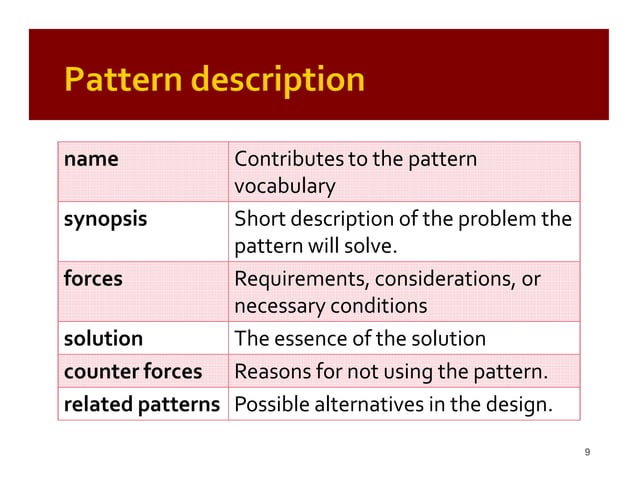 Pattern description

| name | Contributes to the pattern vocabulary |
|---|---|
| synopsis | Short description of the problem the pattern will solve. |
| forces | Requirements, considerations, or necessary conditions |
| solution | The essence of the solution |
| counter forces | Reasons for not using the pattern. |
| related patterns | Possible alternatives in the design. |

9